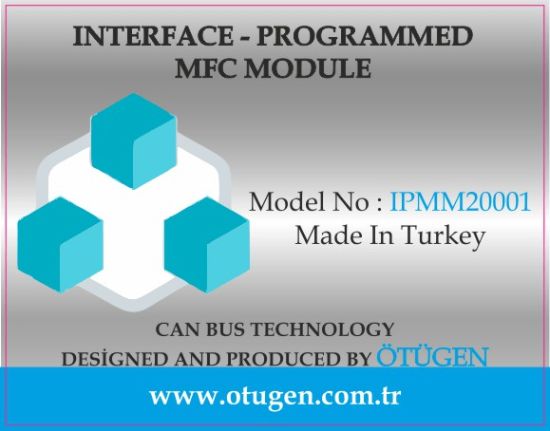 INTERFACE - PROGRAMMED MFC MODULE

Model No : IPMM20001
Made In Turkey

CAN BUS TECHNOLOGY
DESİGNED AND PRODUCED BY ÖTÜGEN

www.otugen.com.tr